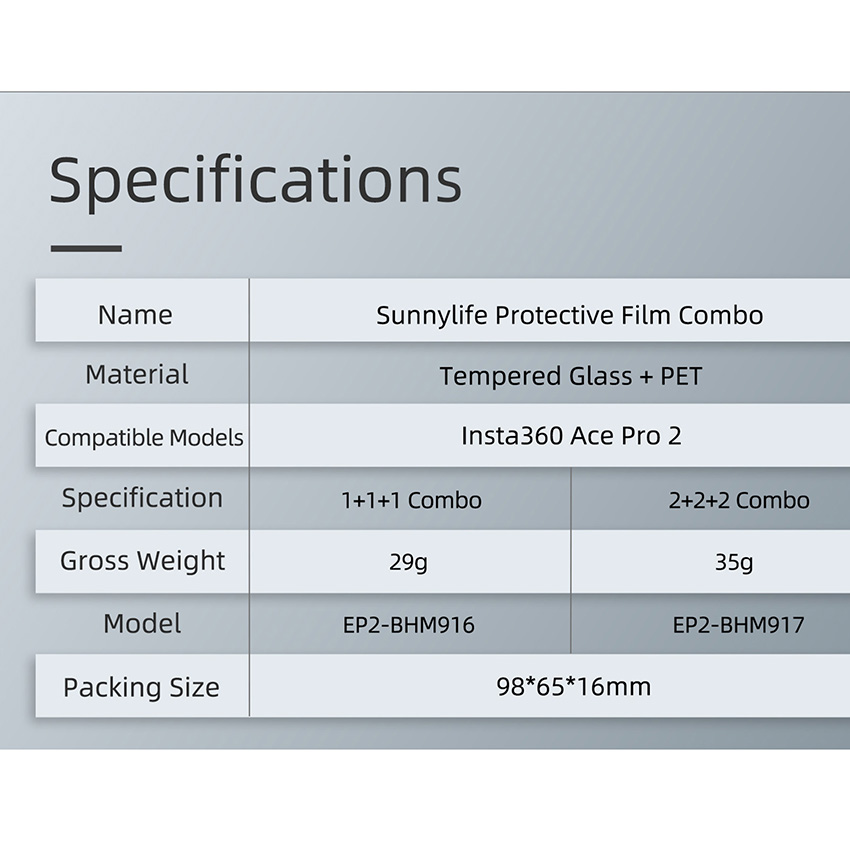 Specifications

| Name | Sunnylife Protective Film Combo | |
|---|---|---|
| Material | Tempered Glass + PET | |
| Compatible Models | Insta360 Ace Pro 2 | |
| Specification | 1+1+1 Combo | 2+2+2 Combo |
| Gross Weight | 29g | 35g |
| Model | EP2-BHM916 | EP2-BHM917 |
| Packing Size | 98*65*16mm | |